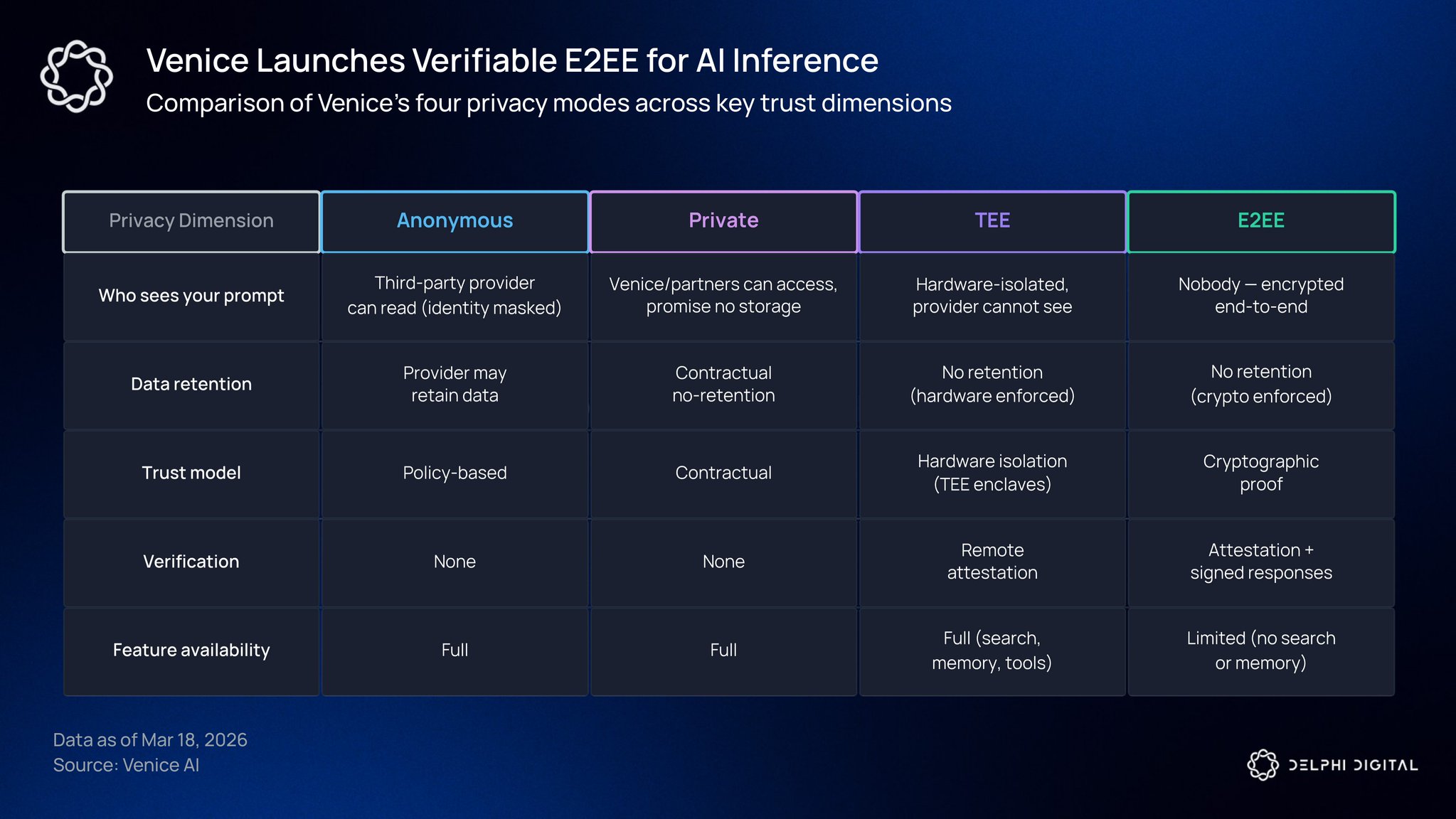 Venice Launches Verifiable E2EE for AI Inference
Comparison of Venice's four privacy modes across key trust dimensions

| Privacy Dimension | Anonymous | Private | TEE | E2EE |
|---|---|---|---|---|
| Who sees your prompt | Third-party provider can read (identity masked) | Venice/partners can access, promise no storage | Hardware-isolated, provider cannot see | Nobody — encrypted end-to-end |
| Data retention | Provider may retain data | Contractual no-retention | No retention (hardware enforced) | No retention (crypto enforced) |
| Trust model | Policy-based | Contractual | Hardware isolation (TEE enclaves) | Cryptographic proof |
| Verification | None | None | Remote attestation | Attestation + signed responses |
| Feature availability | Full | Full | Full (search, memory, tools) | Limited (no search or memory) |

Data as of Mar 18, 2026
Source: Venice AI

DELPHI DIGITAL